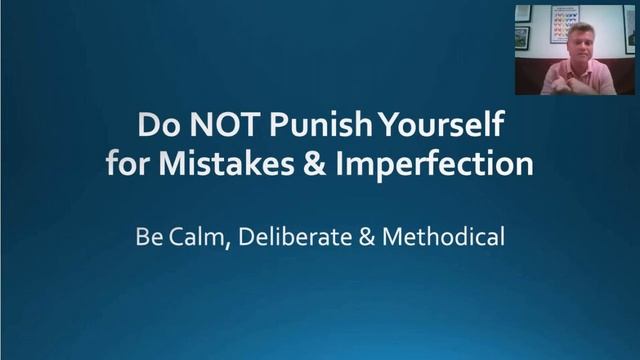 Do NOT Punish Yourself for Mistakes & Imperfection

Be Calm, Deliberate & Methodical